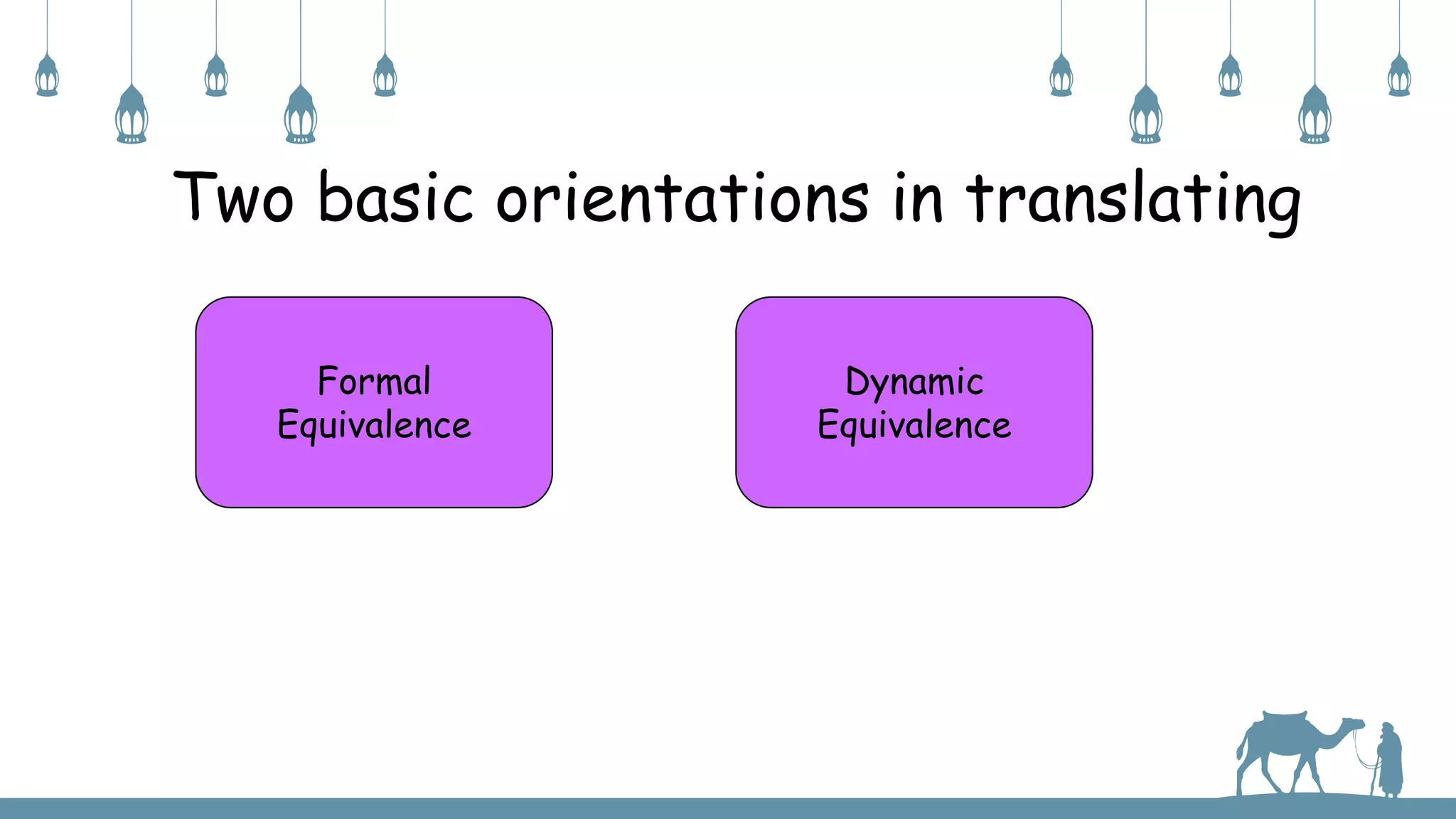 Two basic orientations in translating

Formal Equivalence

Dynamic Equivalence